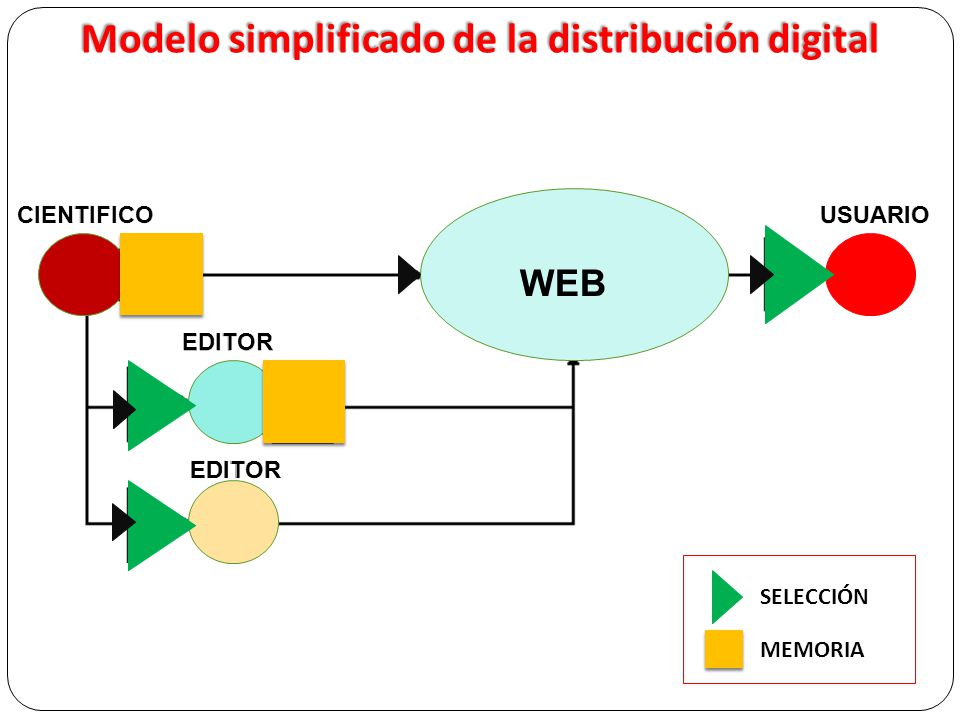 Modelo simplificado de la distribución digital

CIENTIFICO

WEB

USUARIO

EDITOR

EDITOR

SELECCIÓN

MEMORIA